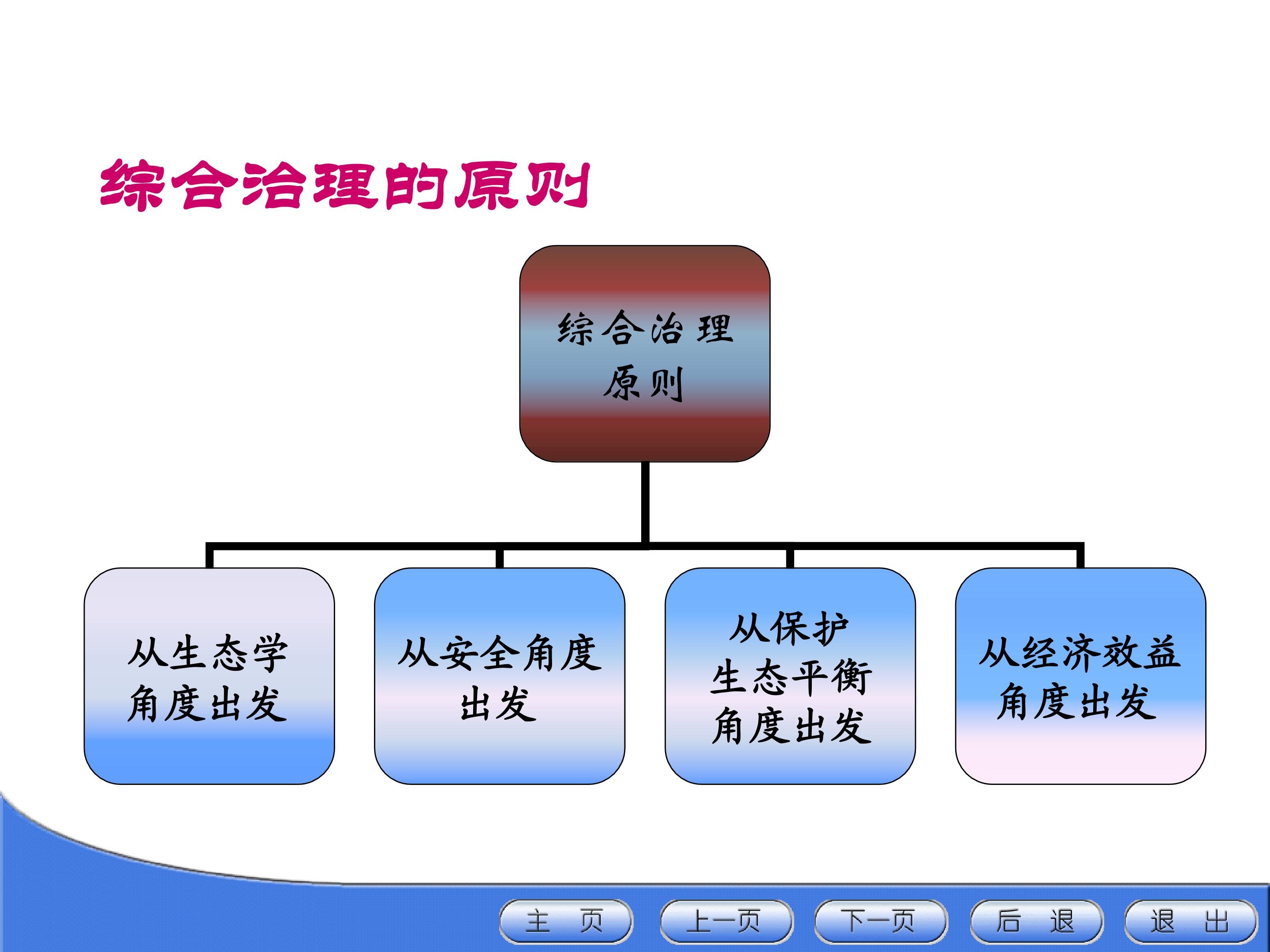 综合治理的原则

综合治理原则

从生态学角度出发

从安全角度出发

从保护生态平衡角度出发

从经济效益角度出发

主 页
上一页
下一页
后 退
退 出